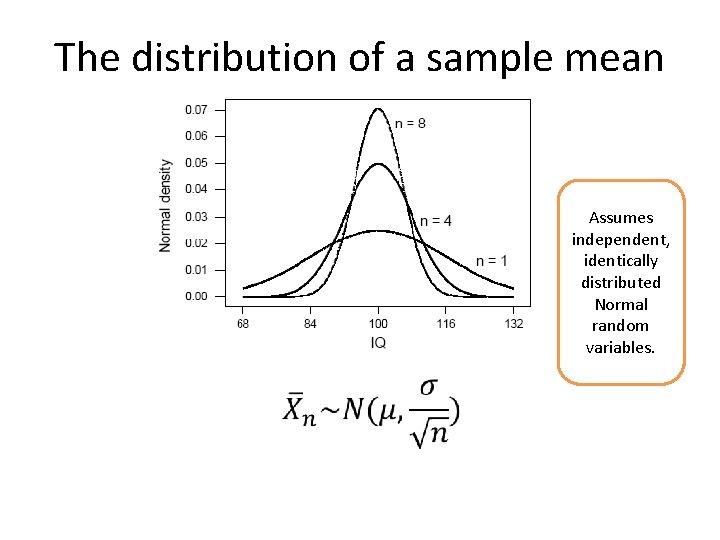 The distribution of a sample mean

0.07
0.06
0.05
0.04
0.03
0.02
0.01
0.00

Normal density

n = 8
n = 4
n = 1

68
84
100
116
132

IQ

Assumes independent, identically distributed Normal random variables.

$\bar{X}_n \sim N(\mu, \frac{\sigma}{\sqrt{n}})$